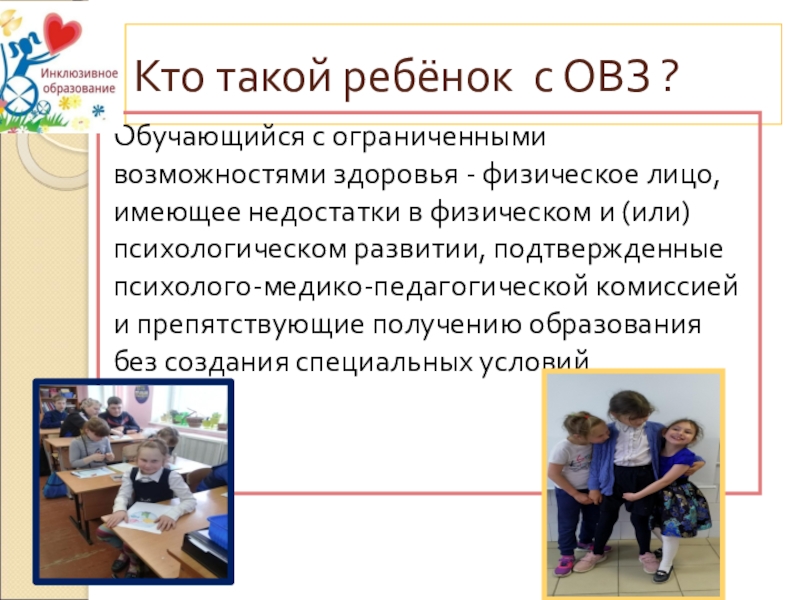 Инклюзивное образование

Кто такой ребёнок с ОВЗ ?

Обучающийся с ограниченными возможностями здоровья - физическое лицо, имеющее недостатки в физическом и (или) психологическом развитии, подтвержденные психолого-медико-педагогической комиссией и препятствующие получению образования без создания специальных условий